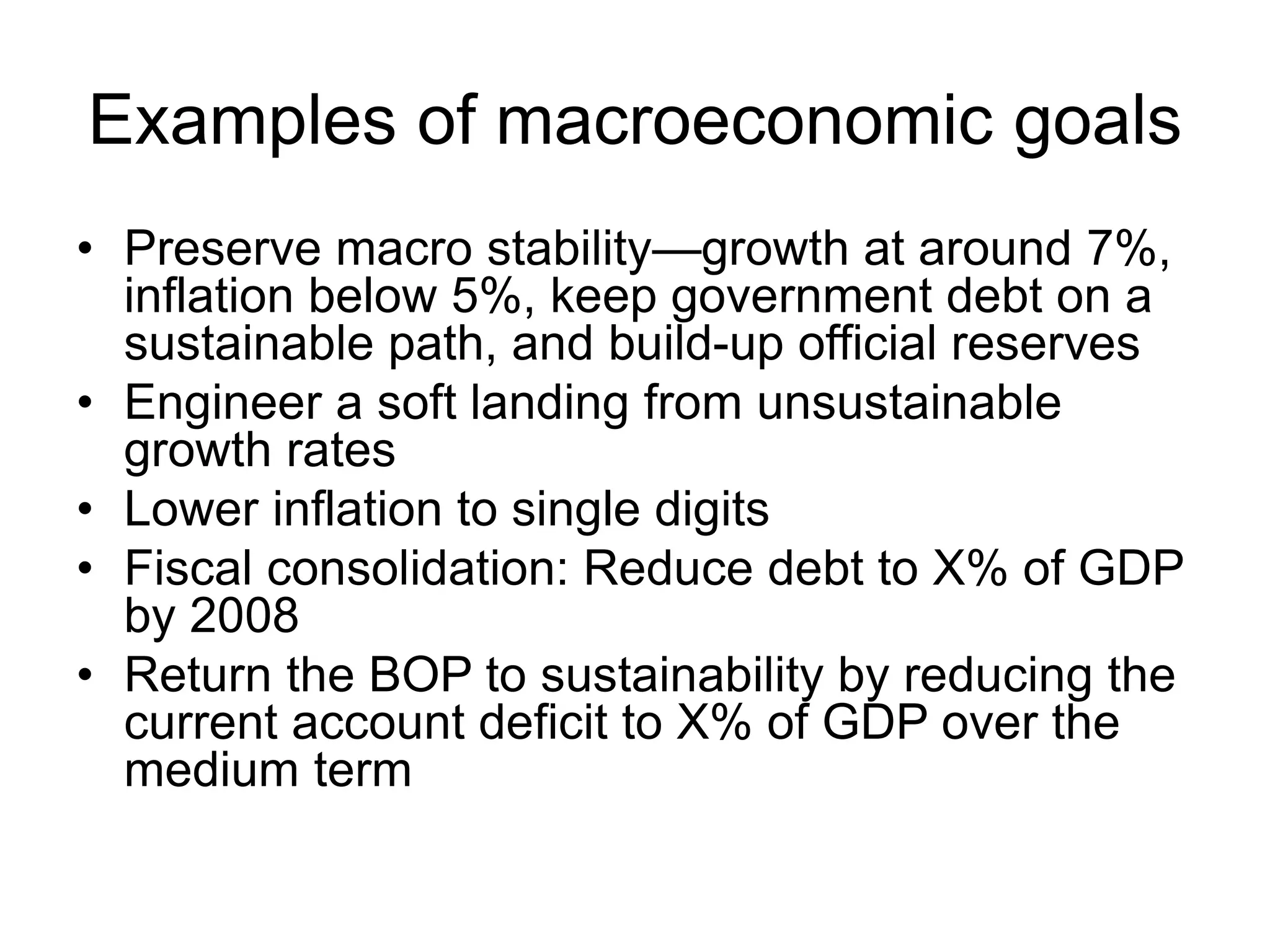 Examples of macroeconomic goals

• Preserve macro stability—growth at around 7%, inflation below 5%, keep government debt on a sustainable path, and build-up official reserves
• Engineer a soft landing from unsustainable growth rates
• Lower inflation to single digits
• Fiscal consolidation: Reduce debt to X% of GDP by 2008
• Return the BOP to sustainability by reducing the current account deficit to X% of GDP over the medium term